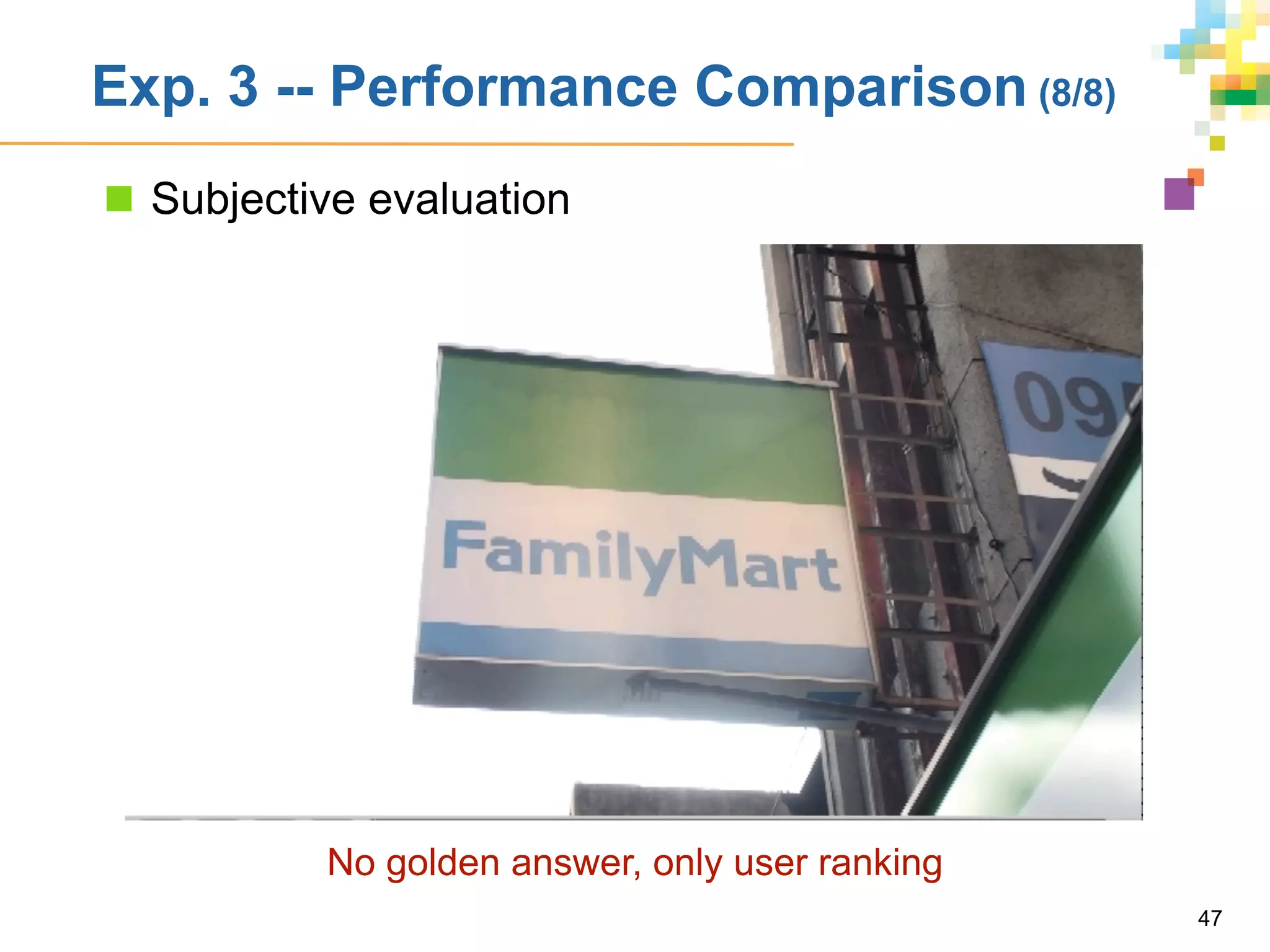 Exp. 3 -- Performance Comparison (8/8)

Subjective evaluation

FamilyMart

09

No golden answer, only user ranking

47